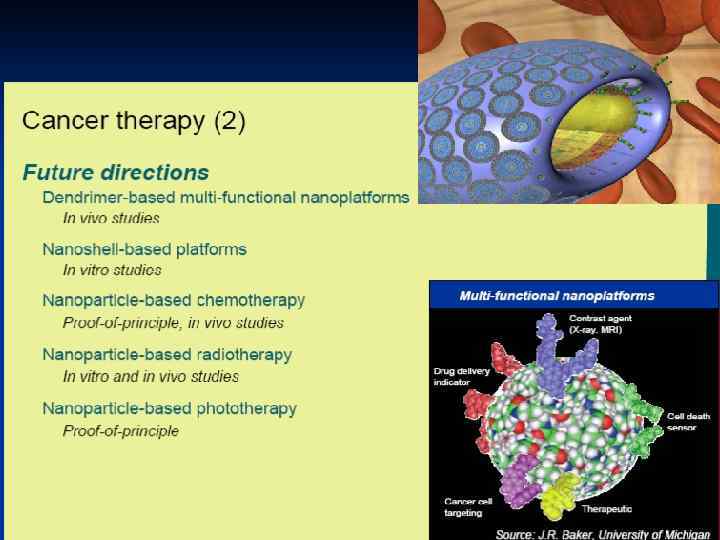 Cancer therapy (2)

Future directions

Dendrimer-based multi-functional nanoplatforms

In vivo studies

Nanoshell-based platforms

In vitro studies

Nanoparticle-based chemotherapy

Proof-of-principle, in vivo studies

Nanoparticle-based radiotherapy

In vitro and in vivo studies

Nanoparticle-based phototherapy

Proof-of-principle

Multi-functional nanoplatforms

Contrast agent (X-ray, MRI)

Drug delivery indicator

Cell death sensor

Cancer cell targeting

Therapeutic

Source: J.R. Baker, University of Michigan